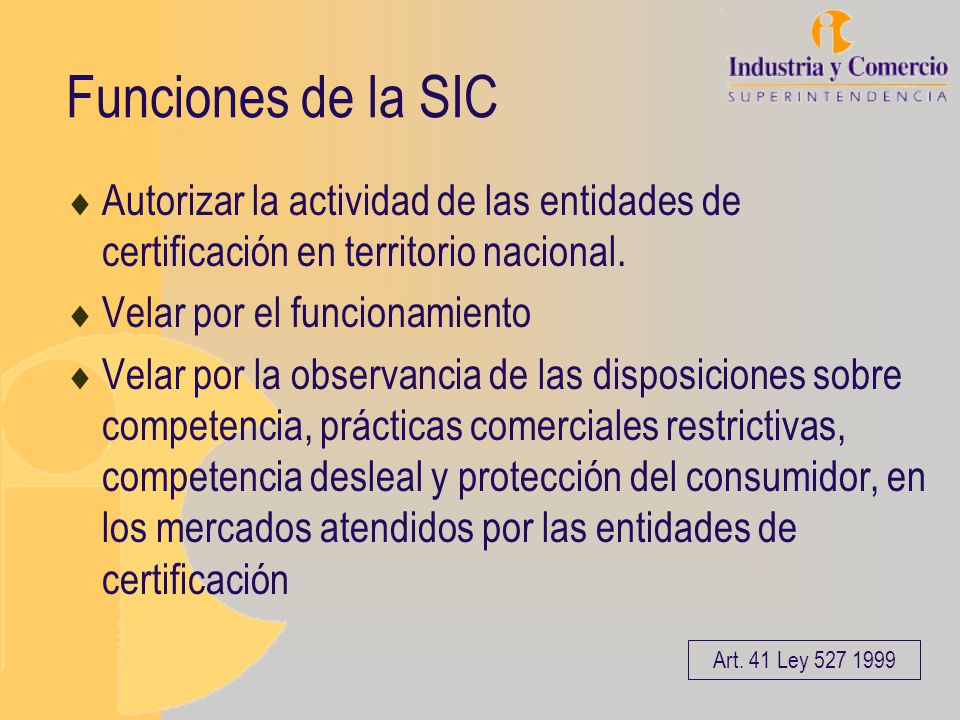 Industria y Comercio
SUPERINTENDENCIA

Funciones de la SIC

♦ Autorizar la actividad de las entidades de certificación en territorio nacional.

♦ Velar por el funcionamiento

♦ Velar por la observancia de las disposiciones sobre competencia, prácticas comerciales restrictivas, competencia desleal y protección del consumidor, en los mercados atendidos por las entidades de certificación

Art. 41 Ley 527 1999